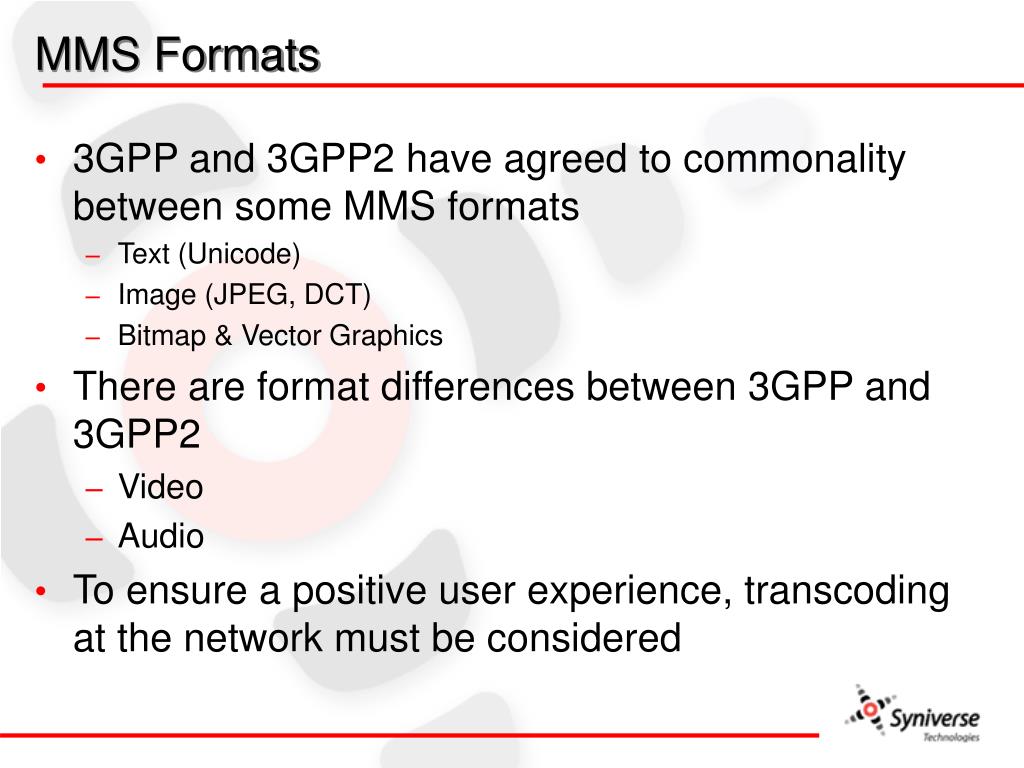 MMS Formats

• 3GPP and 3GPP2 have agreed to commonality between some MMS formats
– Text (Unicode)
– Image (JPEG, DCT)
– Bitmap & Vector Graphics

• There are format differences between 3GPP and 3GPP2
– Video
– Audio

• To ensure a positive user experience, transcoding at the network must be considered

Syniverse Technologies